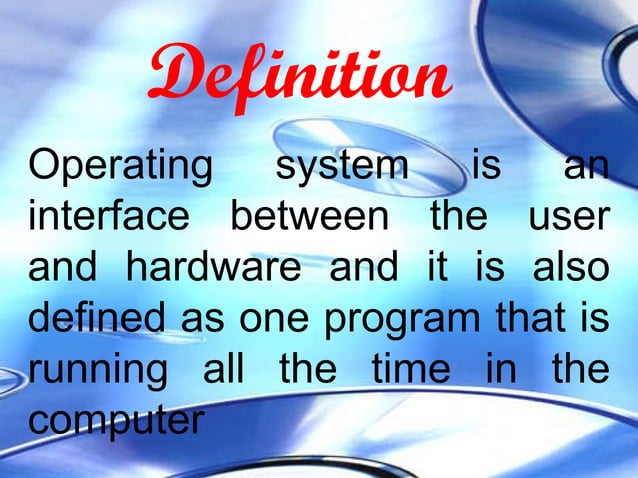 Definition

Operating system is an interface between the user and hardware and it is also defined as one program that is running all the time in the computer